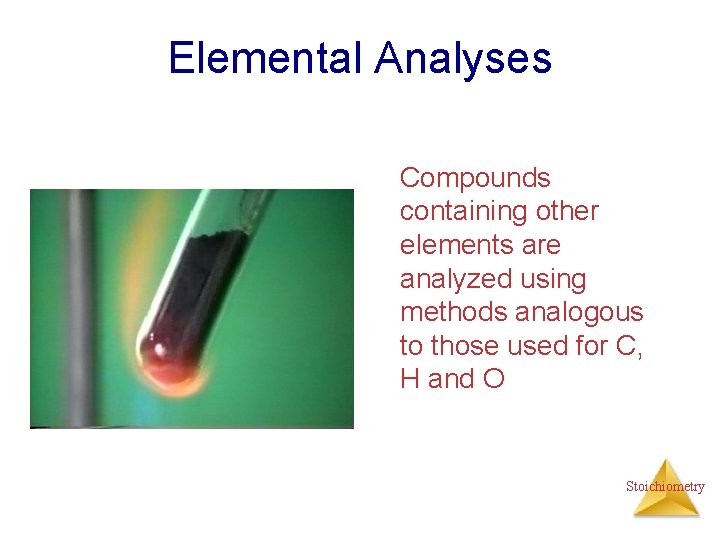 Elemental Analyses

Compounds containing other elements are analyzed using methods analogous to those used for C, H and O

Stoichiometry